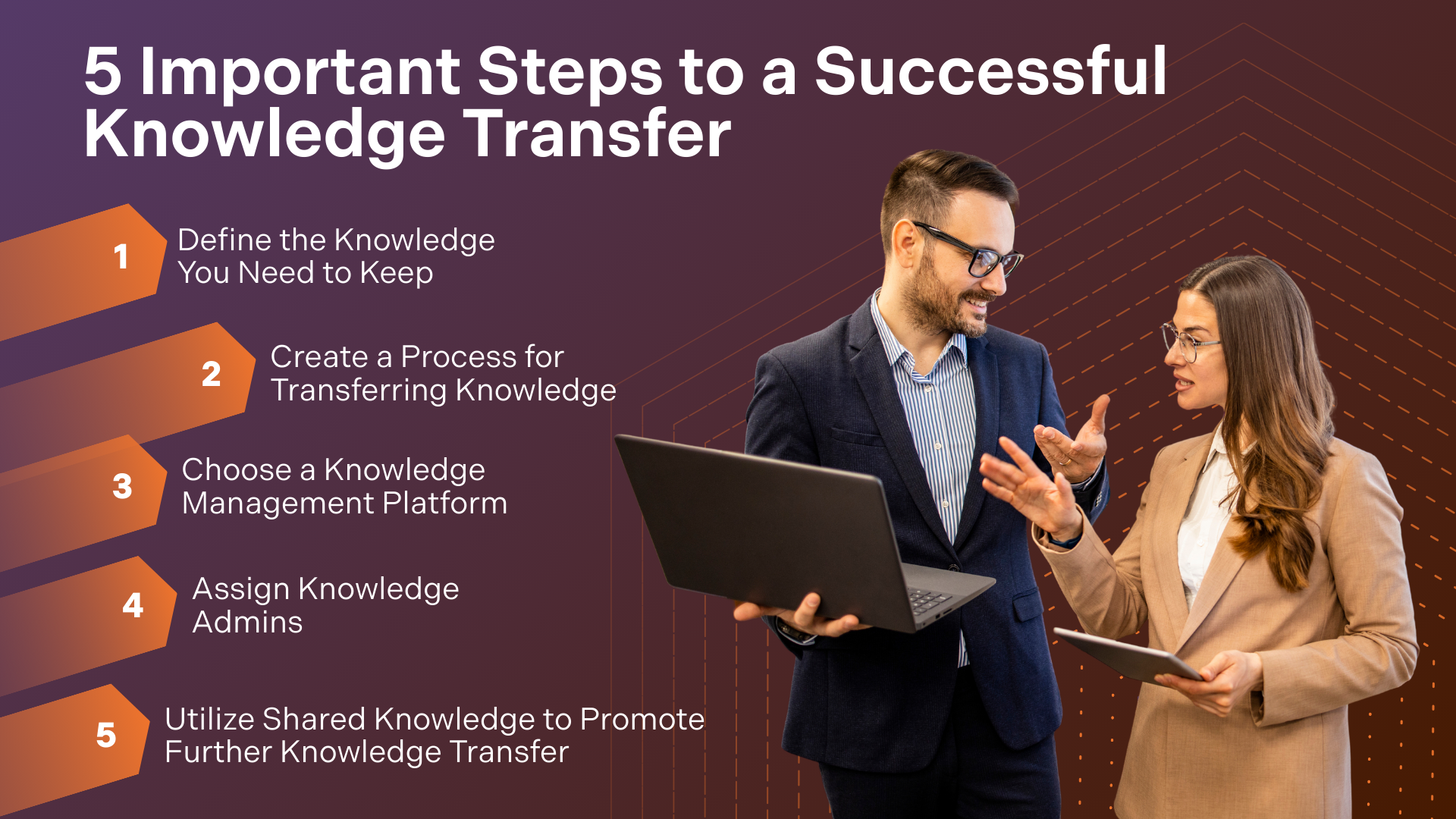 5 Important Steps to a Successful Knowledge Transfer

1
Define the Knowledge You Need to Keep

2
Create a Process for Transferring Knowledge

3
Choose a Knowledge Management Platform

4
Assign Knowledge Admins

5
Utilize Shared Knowledge to Promote Further Knowledge Transfer